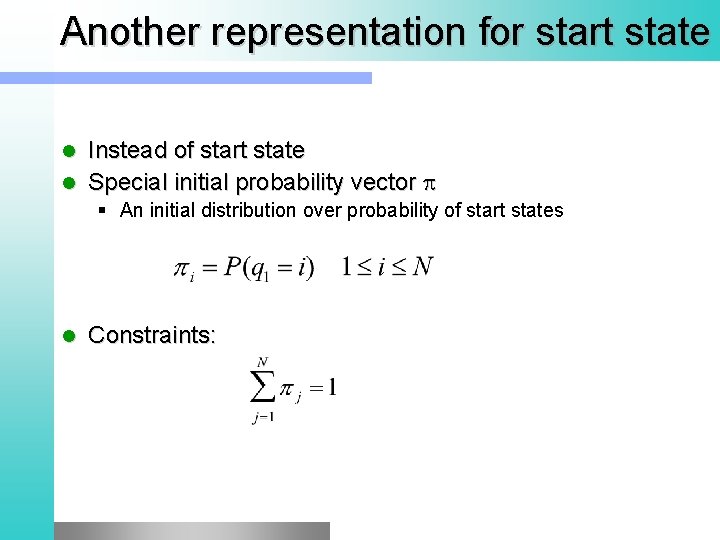 Another representation for start state

- Instead of start state
- Special initial probability vector $\pi$
  - An initial distribution over probability of start states

$\pi_i = P(q_1 = i) \quad 1 \le i \le N$

- Constraints:

$\sum_{j=1}^{N} \pi_j = 1$